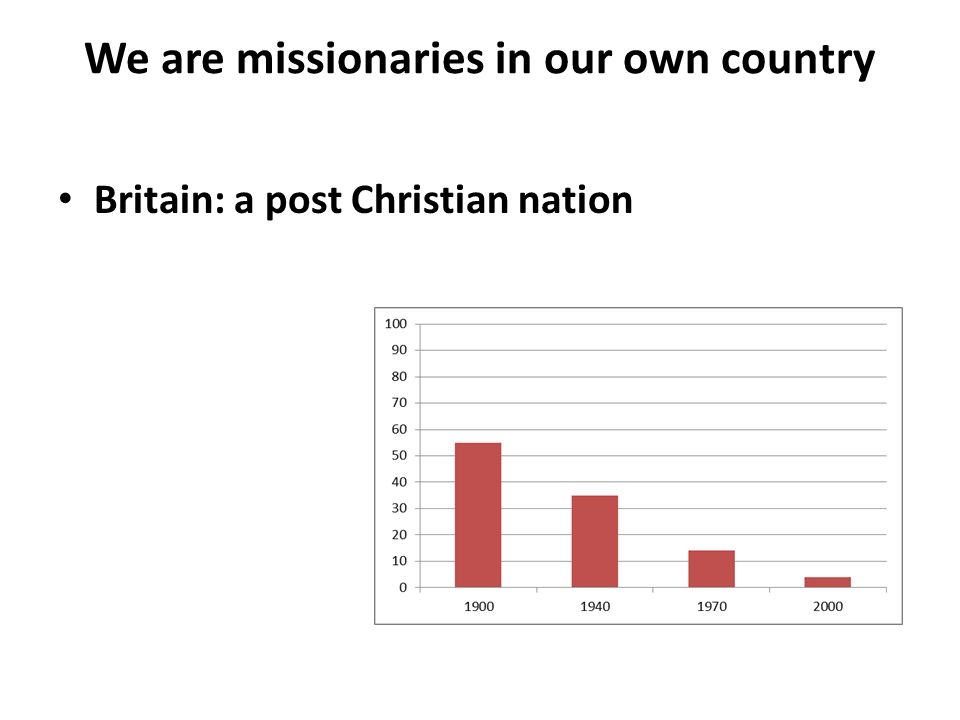 We are missionaries in our own country

• Britain: a post Christian nation

100
90
80
70
60
50
40
30
20
10
0

1900
1940
1970
2000